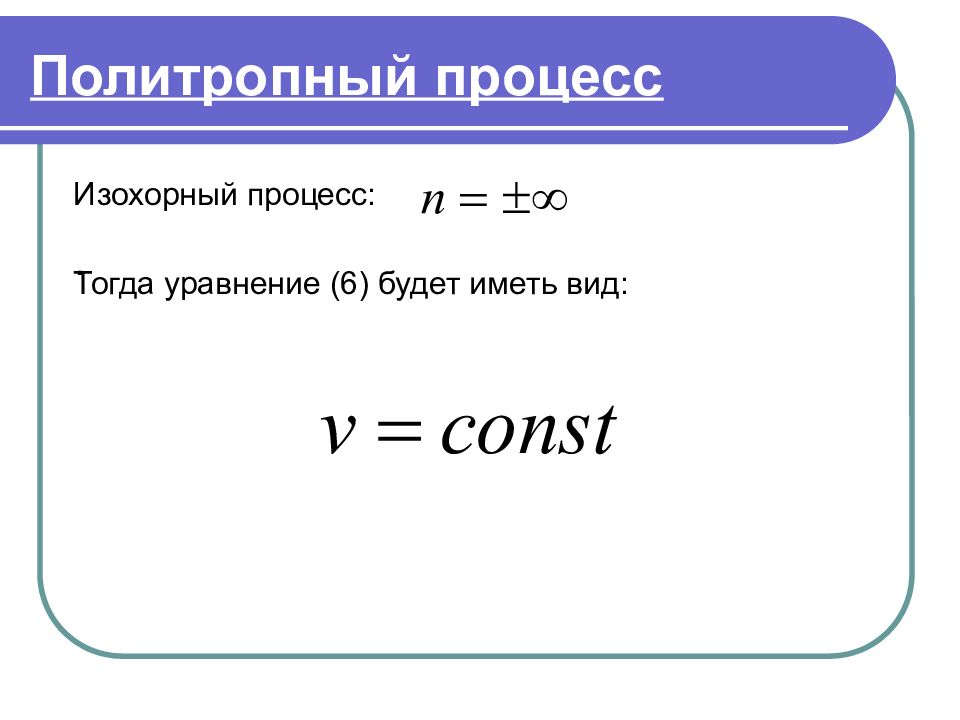 Политропный процесс

Изохорный процесс: $n = \pm\infty$

Тогда уравнение (6) будет иметь вид:

$v = const$